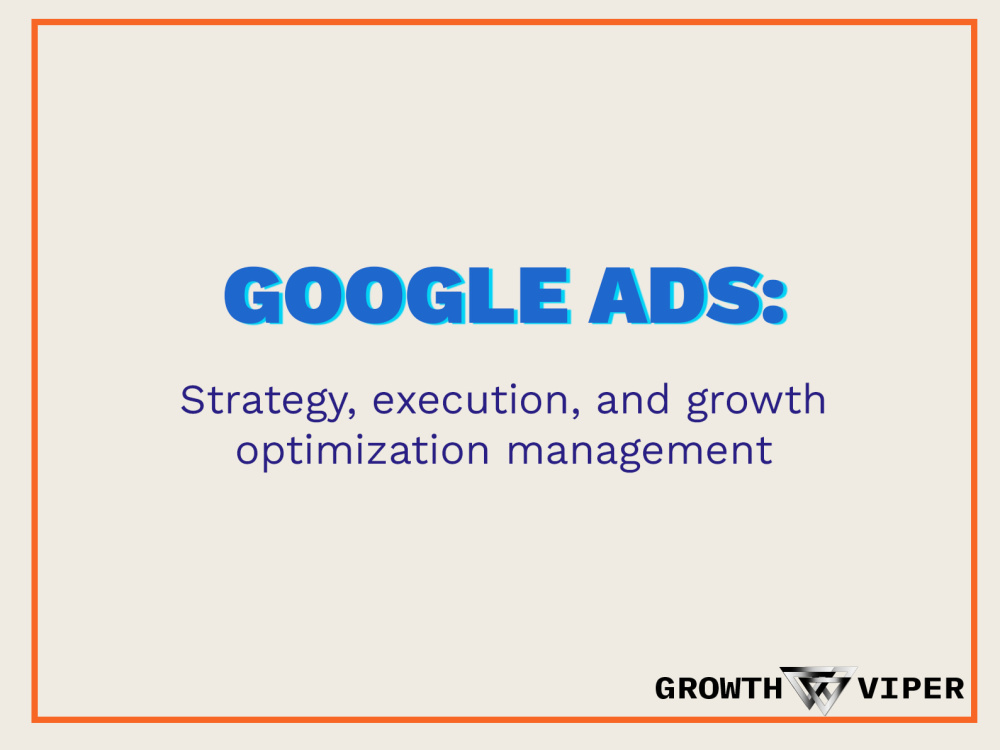 GOOGLE ADS:

Strategy, execution, and growth optimization management

GROWTH VIPER